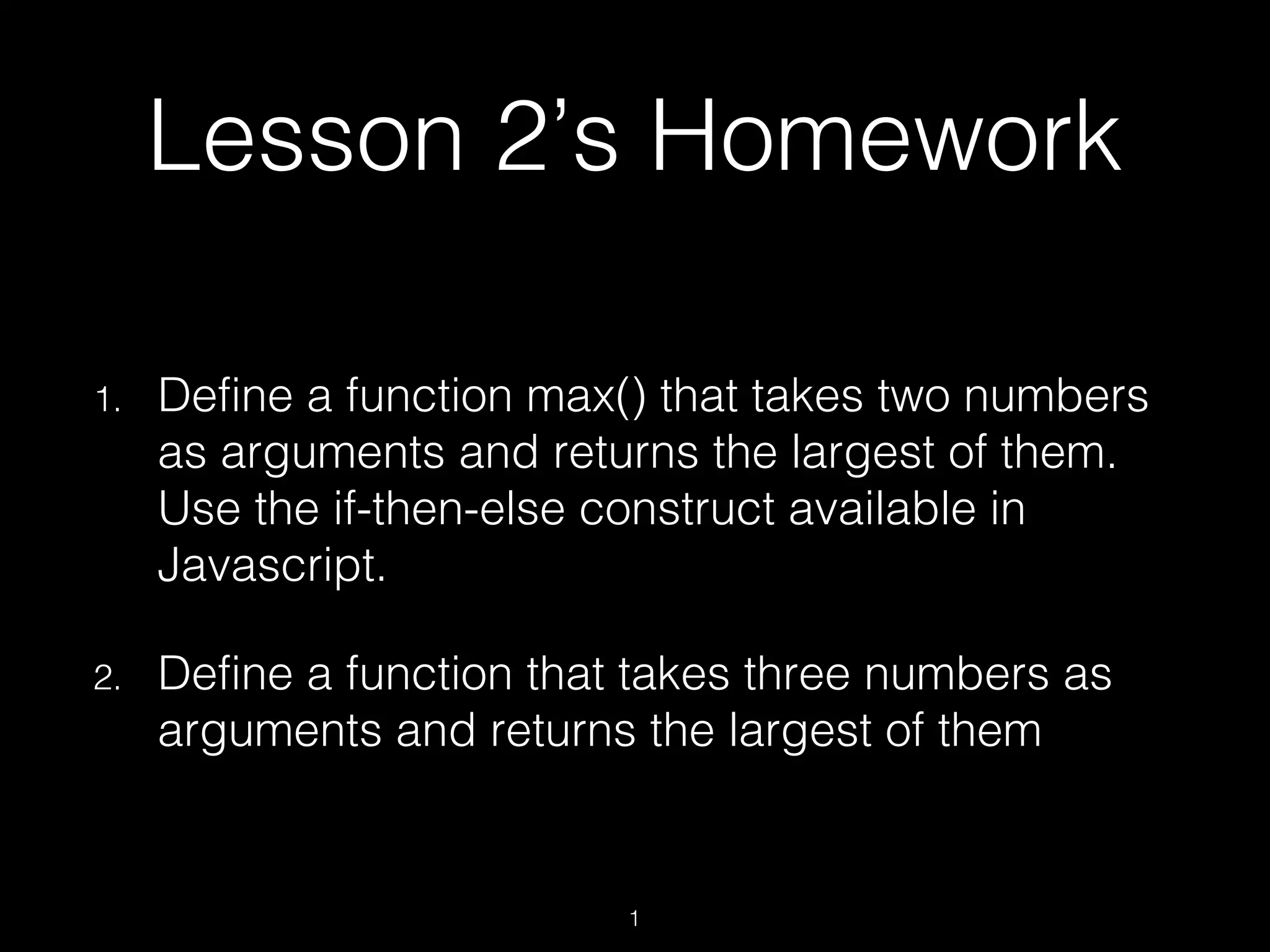 Lesson 2’s Homework

1. Define a function max() that takes two numbers as arguments and returns the largest of them. Use the if-then-else construct available in Javascript.

2. Define a function that takes three numbers as arguments and returns the largest of them

1